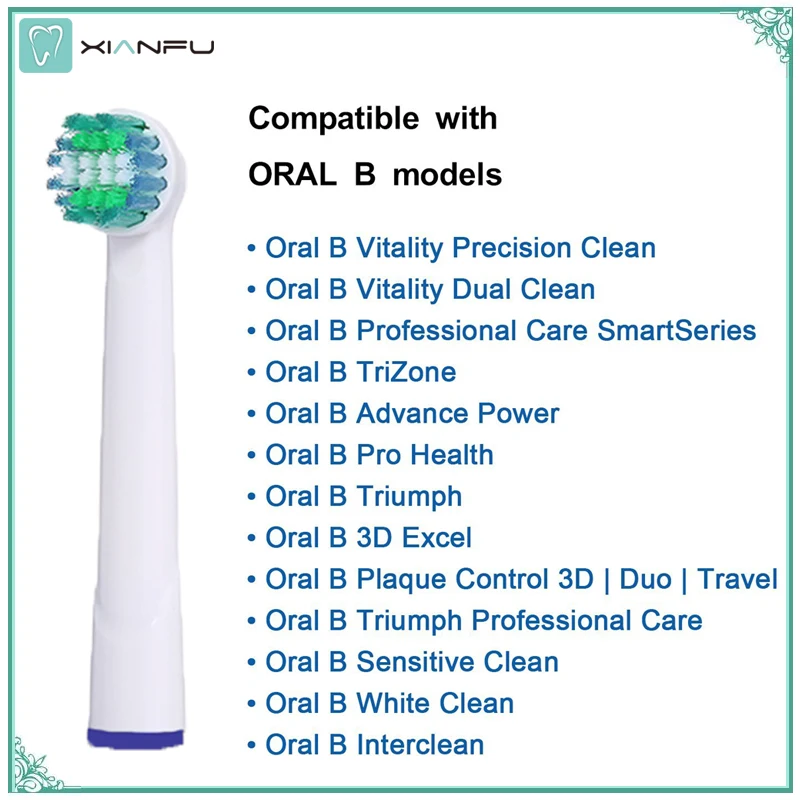 XIANFU

Compatible with ORAL B models

• Oral B Vitality Precision Clean
• Oral B Vitality Dual Clean
• Oral B Professional Care SmartSeries
• Oral B TriZone
• Oral B Advance Power
• Oral B Pro Health
• Oral B Triumph
• Oral B 3D Excel
• Oral B Plaque Control 3D | Duo | Travel
• Oral B Triumph Professional Care
• Oral B Sensitive Clean
• Oral B White Clean
• Oral B Interclean